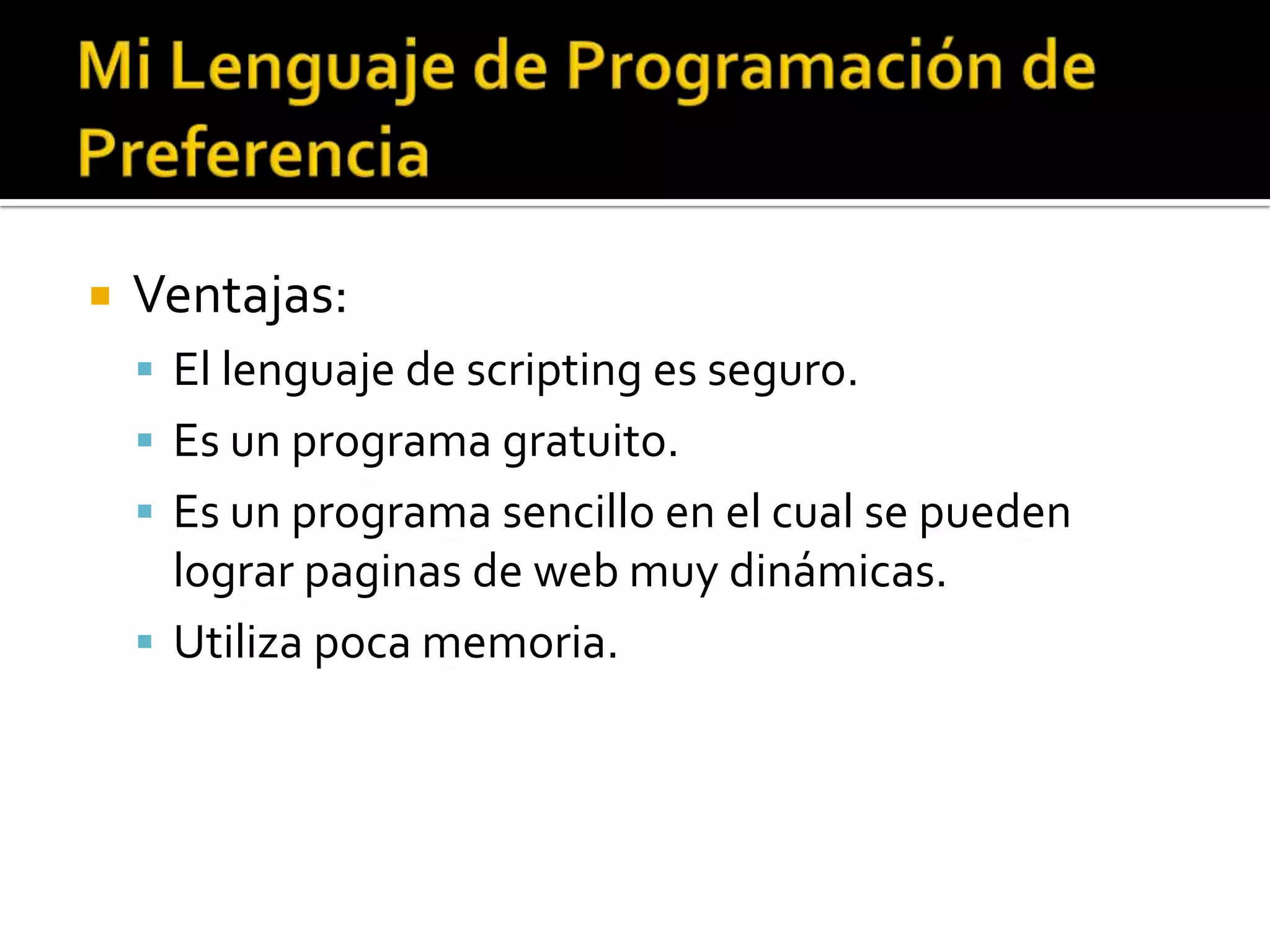 Mi Lenguaje de Programación de Preferencia

Ventajas:

El lenguaje de scripting es seguro.

Es un programa gratuito.

Es un programa sencillo en el cual se pueden lograr paginas de web muy dinámicas.

Utiliza poca memoria.